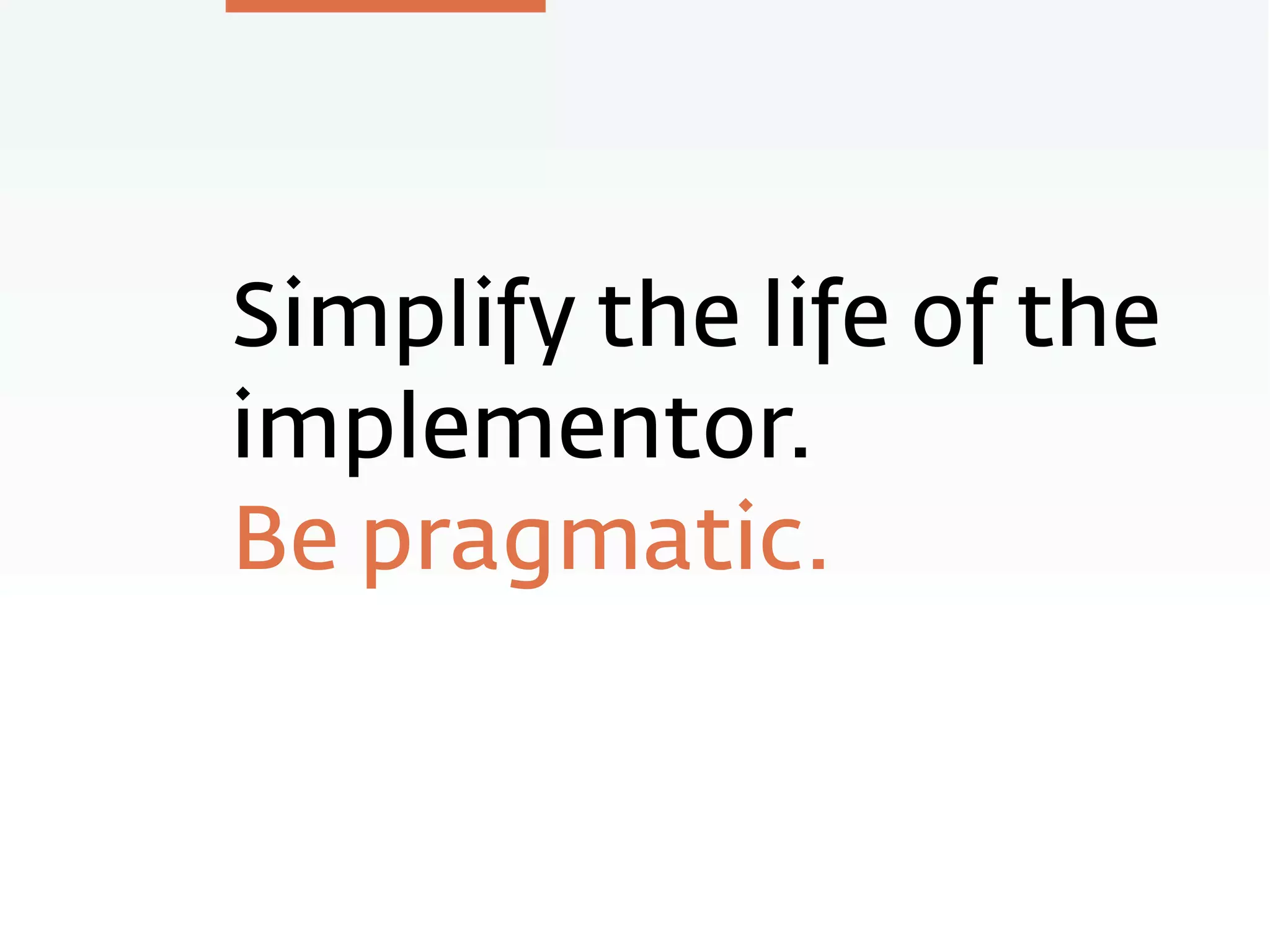 Simplify the life of the implementor.
Be pragmatic.